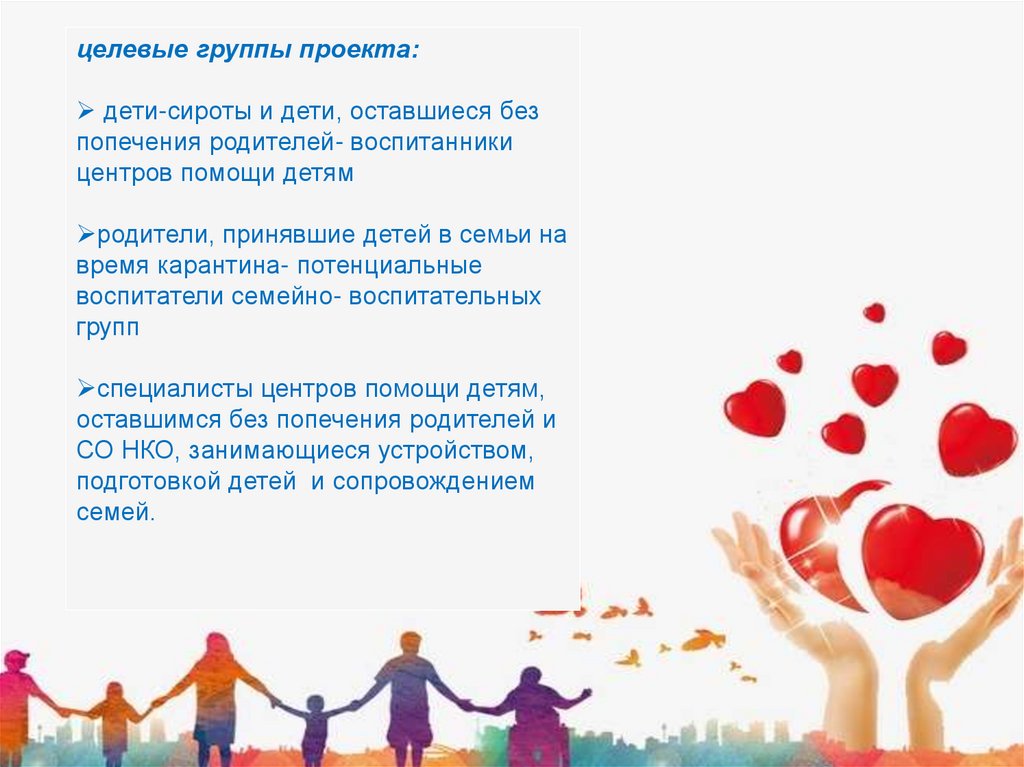 целевые группы проекта:

➢ дети-сироты и дети, оставшиеся без попечения родителей- воспитанники центров помощи детям

➢родители, принявшие детей в семьи на время карантина- потенциальные воспитатели семейно- воспитательных групп

➢специалисты центров помощи детям, оставшимся без попечения родителей и СО НКО, занимающиеся устройством, подготовкой детей и сопровождением семей.